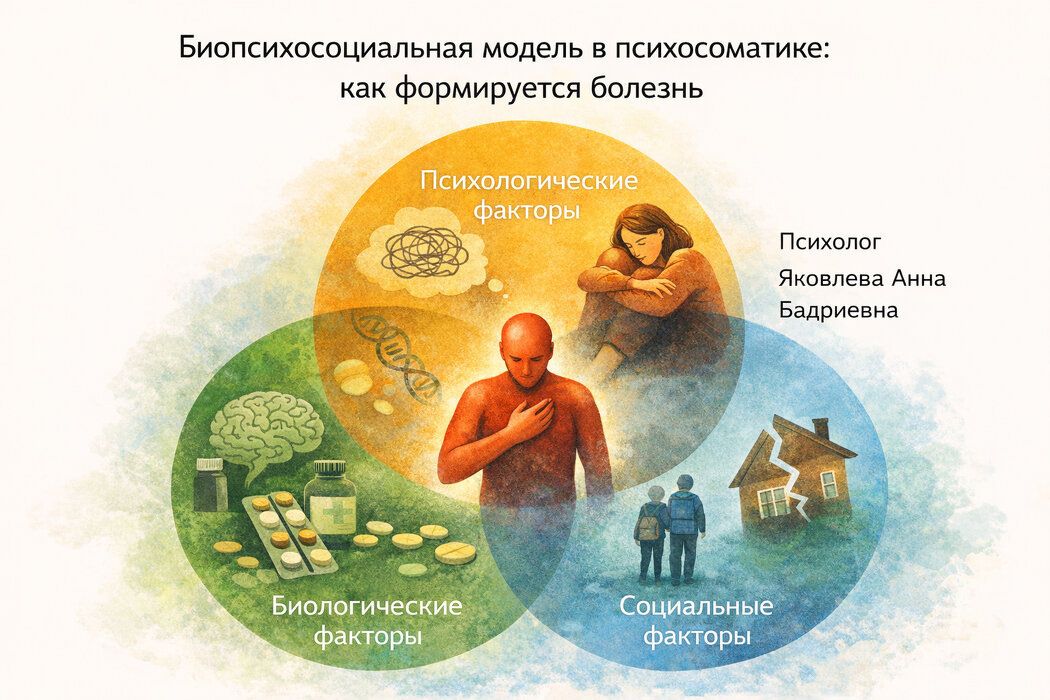 Биопсихосоциальная модель в психосоматике: как формируется болезнь

Психологические факторы

Психолог
Яковлева Анна
Бадриевна

Биологические факторы

Социальные факторы